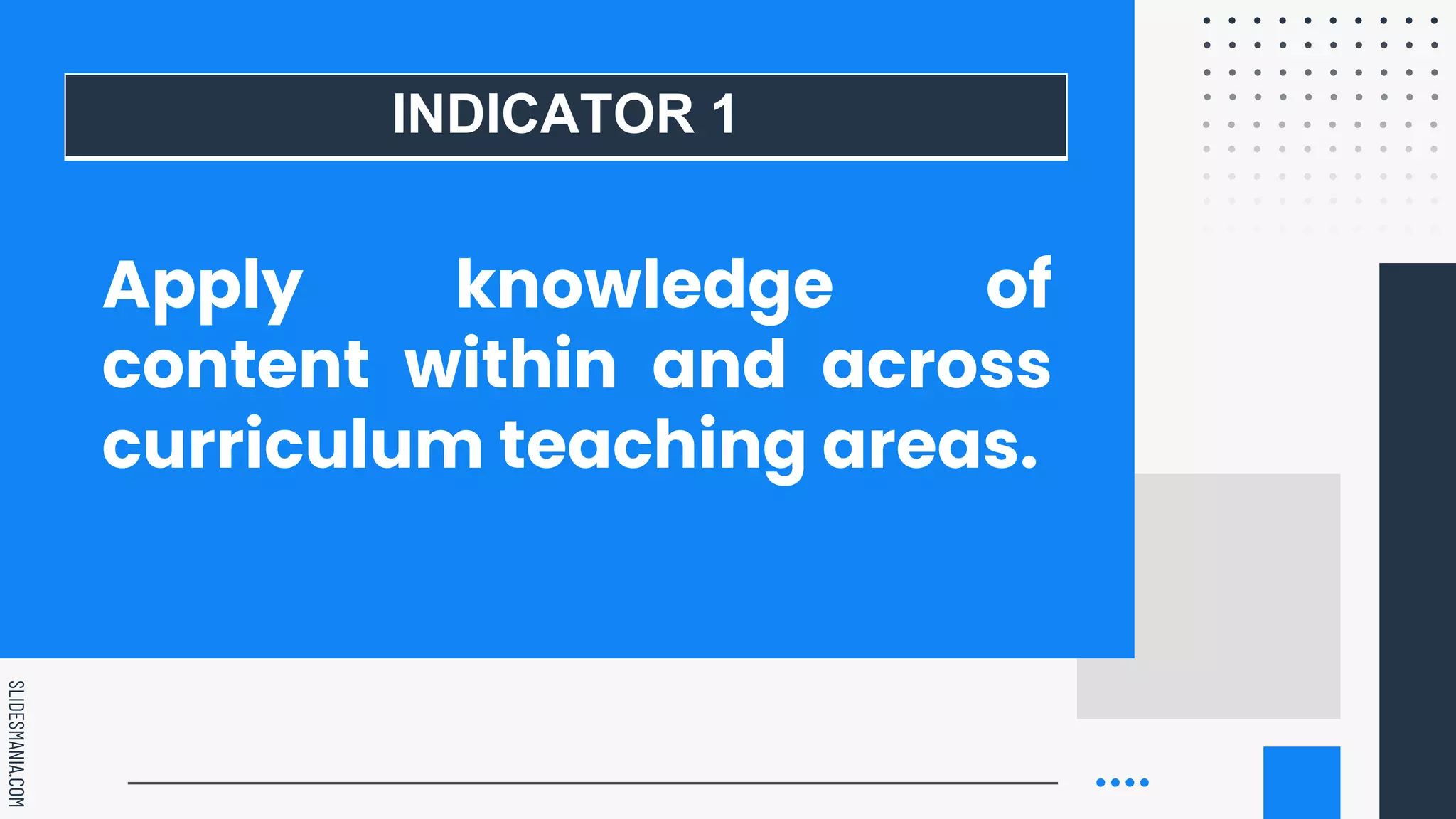 INDICATOR 1

Apply knowledge of content within and across curriculum teaching areas.

SLIDESMANIA.COM